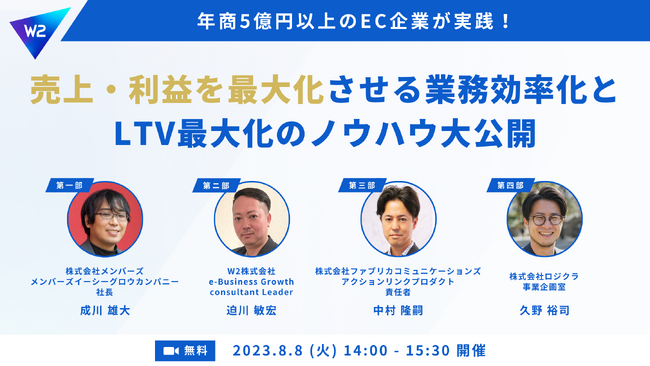 W2

年商5億円以上のEC企業が実践！

売上・利益を最大化させる業務効率化とLTV最大化のノウハウ大公開

第一部
株式会社メンバーズ
メンバーズイーシーグロウカンパニー
社長
成川 雄大

第二部
W2株式会社
e-Business Growth consultant Leader
迫川 敏宏

第三部
株式会社ファブリカコミュニケーションズ
アクションリンクプロダクト
責任者
中村 隆嗣

第四部
株式会社ロジクラ
事業企画室
久野 裕司

無料　2023.8.8 (火) 14:00 - 15:30 開催